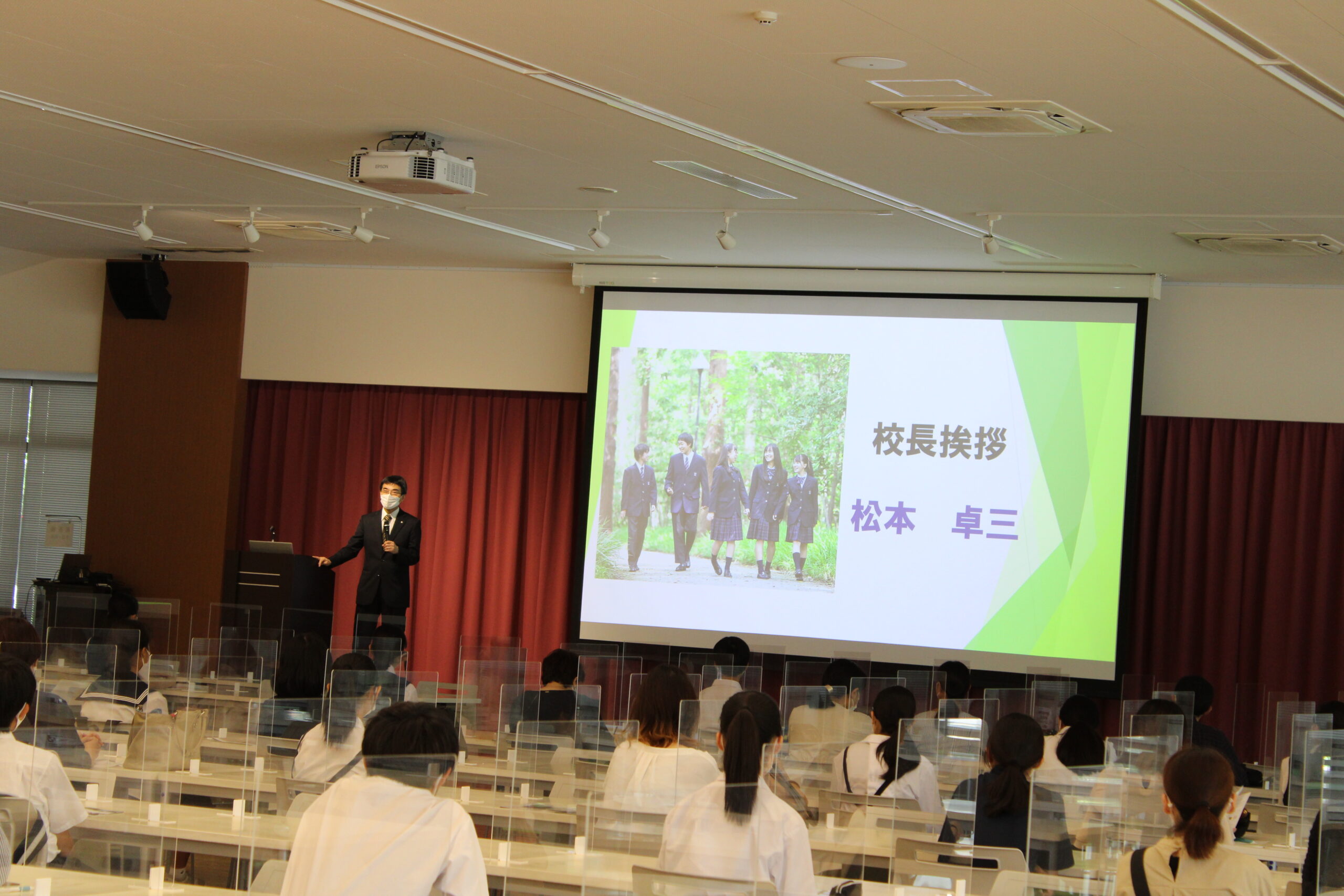 EPSON

校長挨拶

松本　卓三